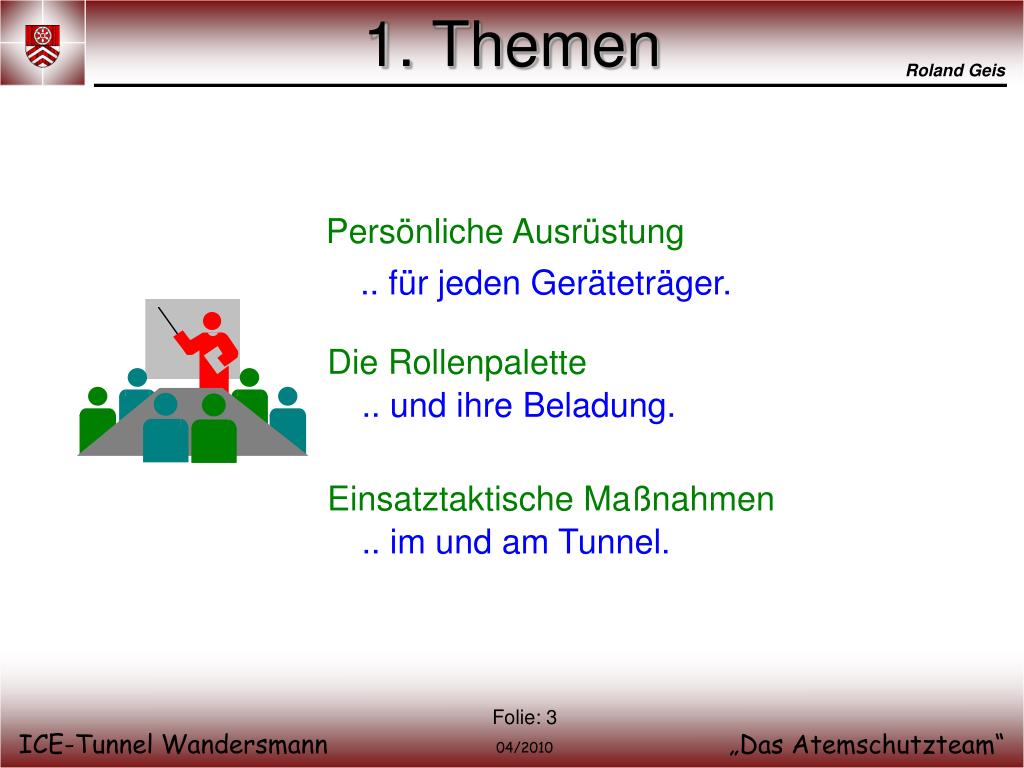 1. Themen

Roland Geis

Persönliche Ausrüstung

.. für jeden Geräteträger.

Die Rollenpalette

.. und ihre Beladung.

Einsatztaktische Maßnahmen

.. im und am Tunnel.

Folie: 3

ICE-Tunnel Wandersmann

04/2010

„Das Atemschutzteam“